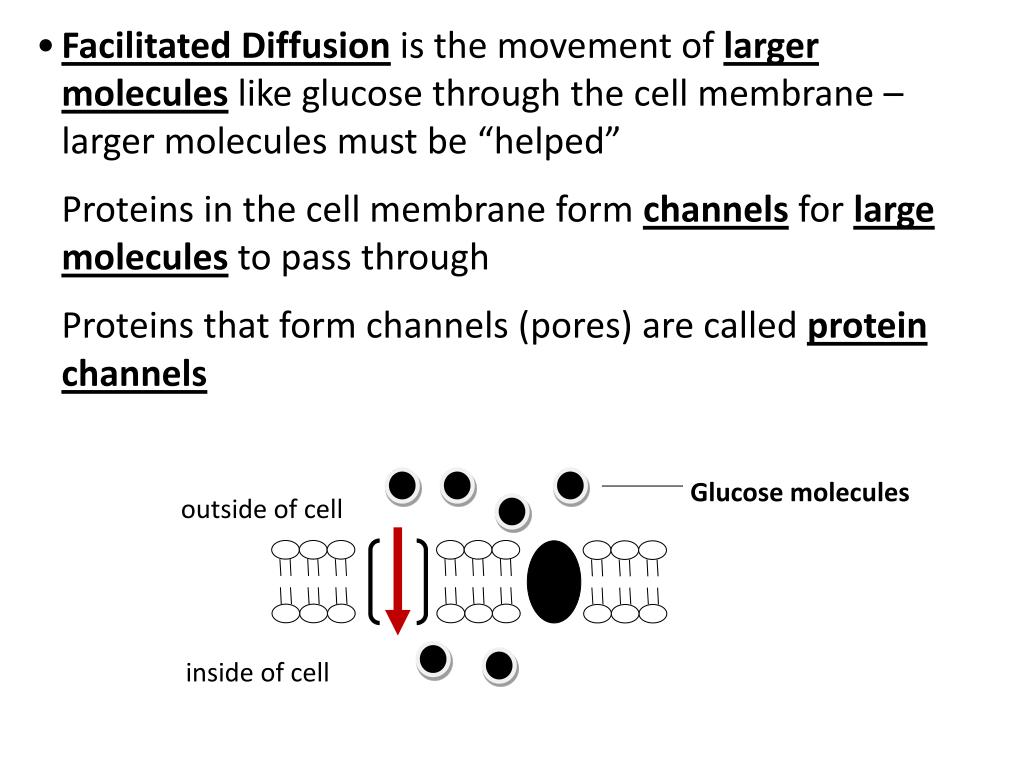 • Facilitated Diffusion is the movement of larger molecules like glucose through the cell membrane – larger molecules must be “helped”

Proteins in the cell membrane form channels for large molecules to pass through

Proteins that form channels (pores) are called protein channels

outside of cell

Glucose molecules

inside of cell